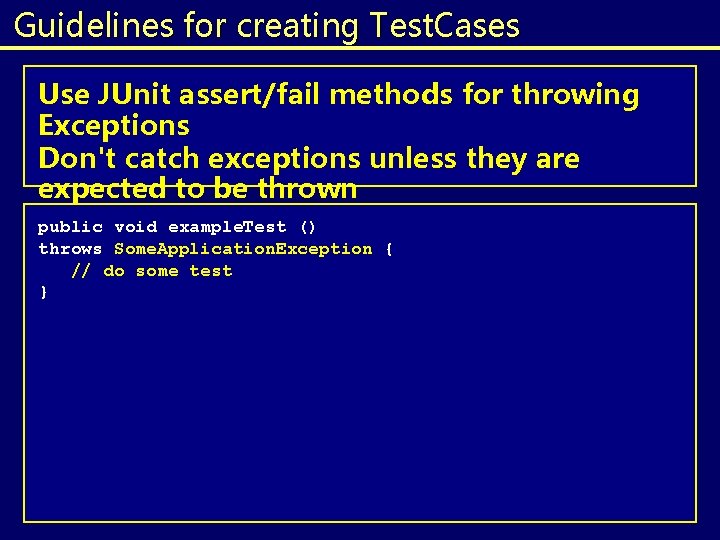 Guidelines for creating TestCases

Use JUnit assert/fail methods for throwing Exceptions
Don't catch exceptions unless they are expected to be thrown

public void exampleTest ()
throws SomeApplicationException {
// do some test
}